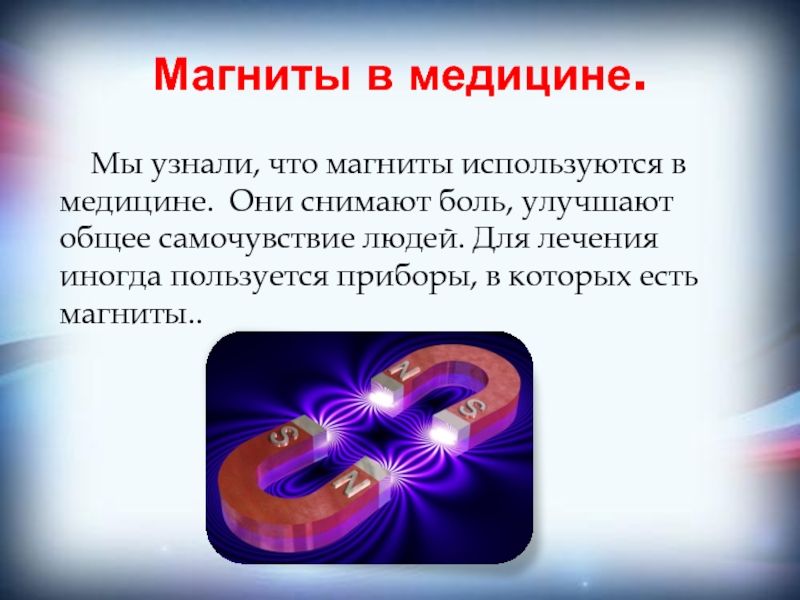 Магниты в медицине.

Мы узнали, что магниты используются в медицине. Они снимают боль, улучшают общее самочувствие людей. Для лечения иногда пользуется приборы, в которых есть магниты..

N
S
S
N